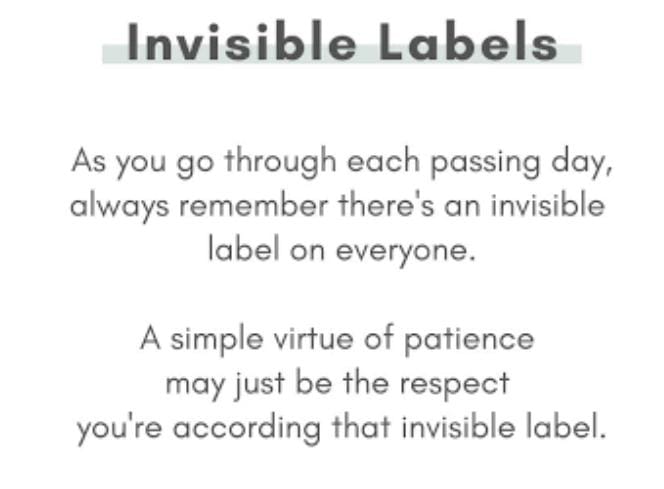 Invisible Labels

As you go through each passing day, always remember there's an invisible label on everyone.

A simple virtue of patience may just be the respect you're according that invisible label.